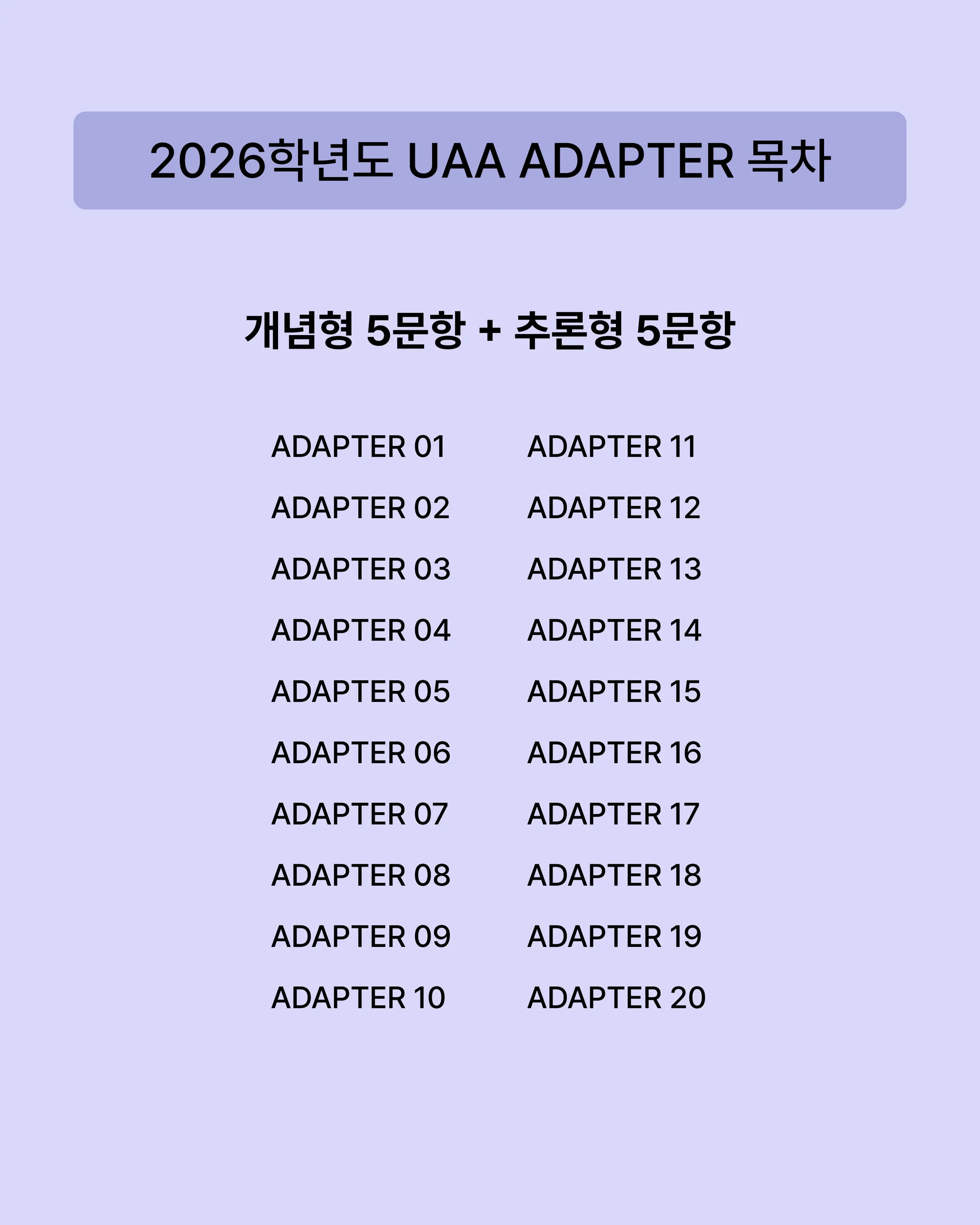 2026학년도 UAA ADAPTER 목차

개념형 5문항 + 추론형 5문항

ADAPTER 01
ADAPTER 02
ADAPTER 03
ADAPTER 04
ADAPTER 05
ADAPTER 06
ADAPTER 07
ADAPTER 08
ADAPTER 09
ADAPTER 10

ADAPTER 11
ADAPTER 12
ADAPTER 13
ADAPTER 14
ADAPTER 15
ADAPTER 16
ADAPTER 17
ADAPTER 18
ADAPTER 19
ADAPTER 20